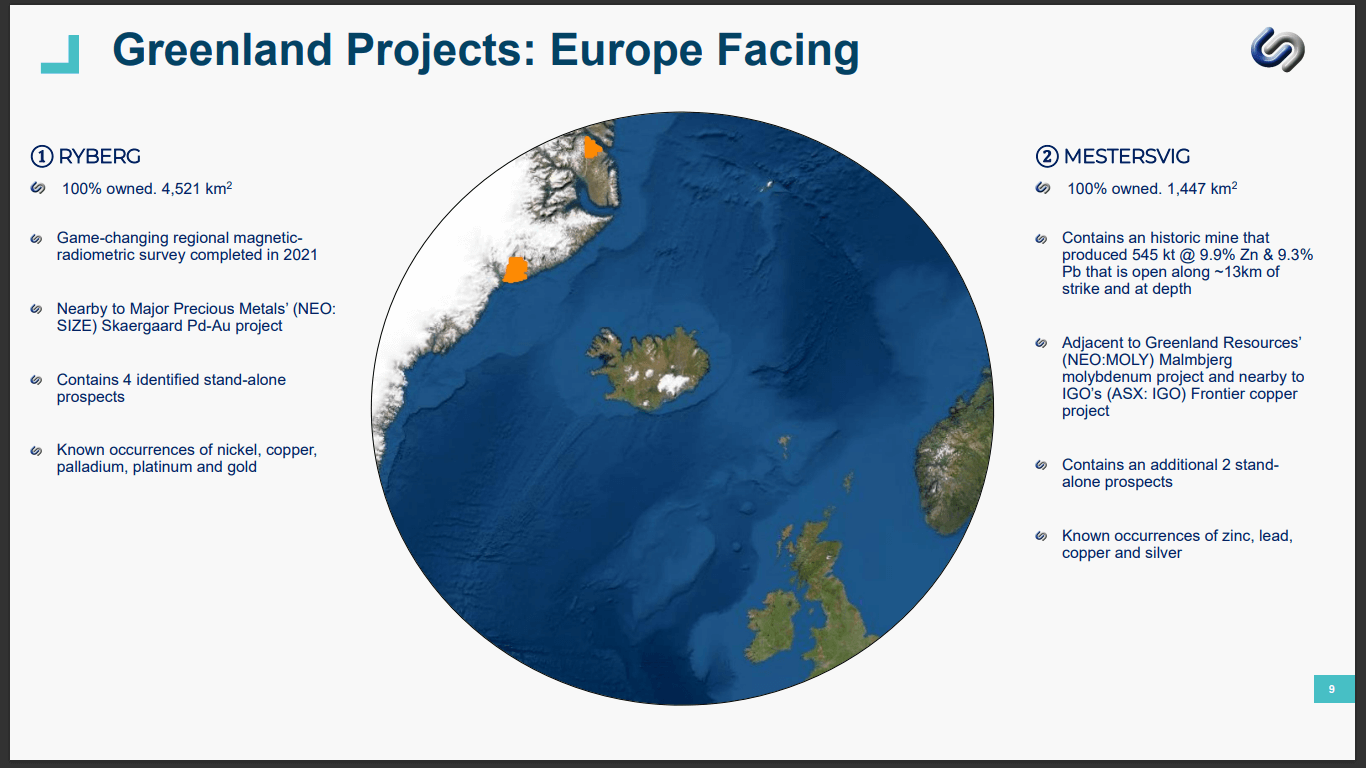 Greenland Projects: Europe Facing

① RYBERG

100% owned. 4,521 km$^2$

Game-changing regional magnetic-radiometric survey completed in 2021

Nearby to Major Precious Metals' (NEO: SIZE) Skaergaard Pd-Au project

Contains 4 identified stand-alone prospects

Known occurrences of nickel, copper, palladium, platinum and gold

② MESTERSVIG

100% owned. 1,447 km$^2$

Contains an historic mine that produced 545 kt @ 9.9% Zn & 9.3% Pb that is open along ~13km of strike and at depth

Adjacent to Greenland Resources' (NEO:MOLY) Malmbjerg molybdenum project and nearby to IGO's (ASX: IGO) Frontier copper project

Contains an additional 2 stand-alone prospects

Known occurrences of zinc, lead, copper and silver

9